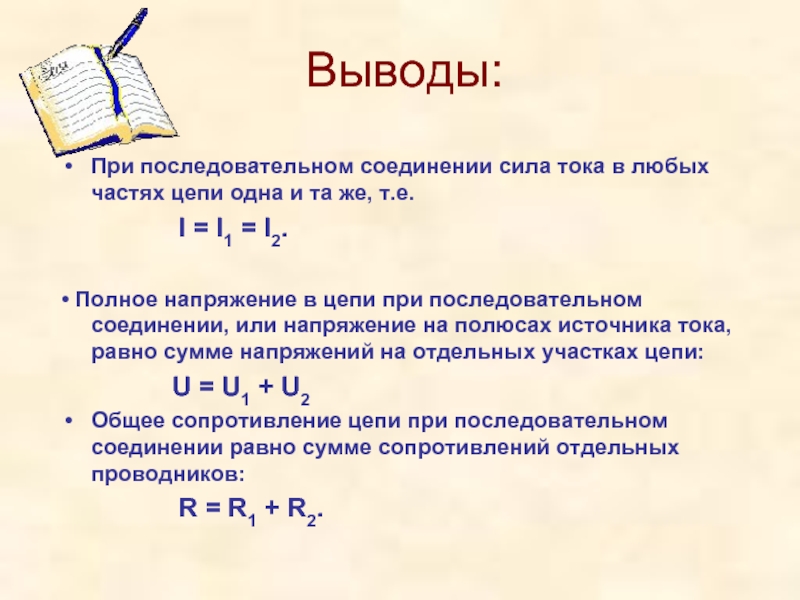 Выводы:

• При последовательном соединении сила тока в любых частях цепи одна и та же, т.е.

$I = I_1 = I_2$.

• Полное напряжение в цепи при последовательном соединении, или напряжение на полюсах источника тока, равно сумме напряжений на отдельных участках цепи:

$U = U_1 + U_2$

• Общее сопротивление цепи при последовательном соединении равно сумме сопротивлений отдельных проводников:

$R = R_1 + R_2$.